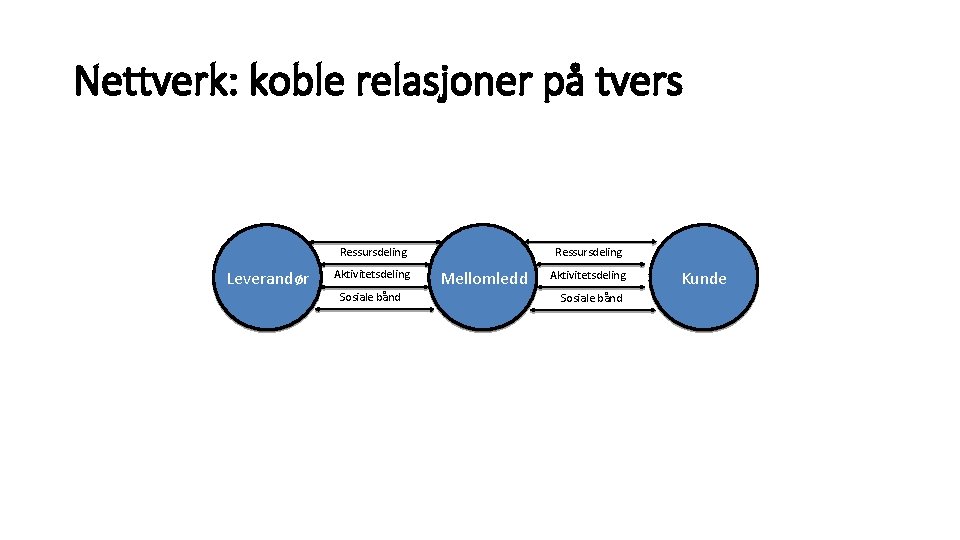 Nettverk: koble relasjoner på tvers

Leverandør

Ressursdeling
Aktivitetsdeling
Sosiale bånd

Mellomledd

Ressursdeling
Aktivitetsdeling
Sosiale bånd

Kunde